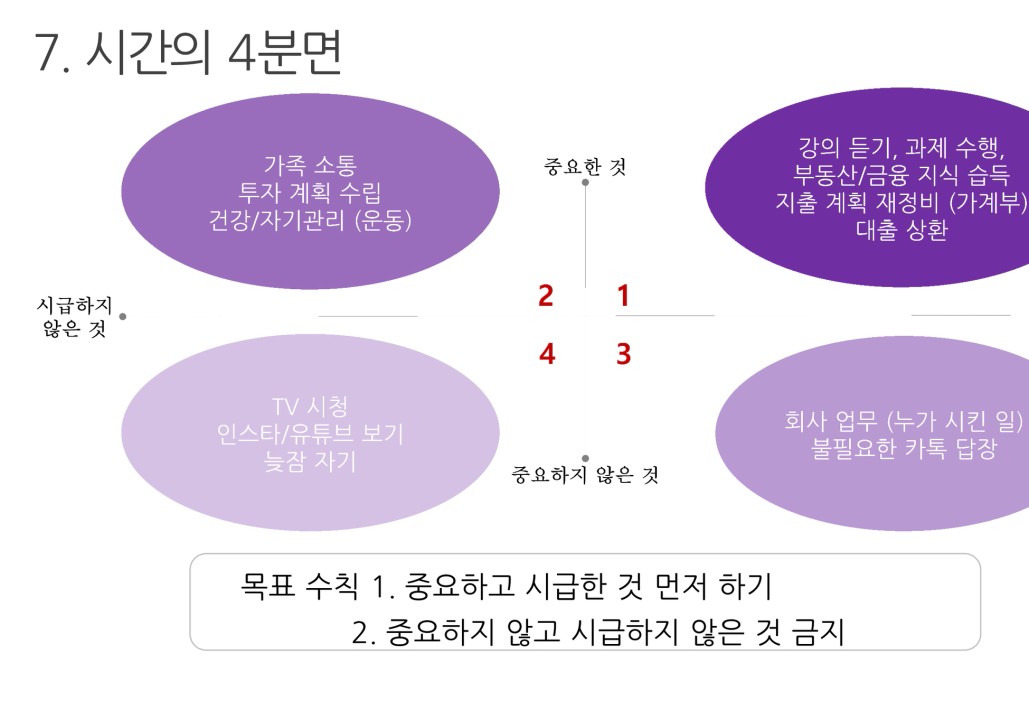 7. 시간의 4분면

가족 소통
투자 계획 수립
건강/자기관리 (운동)

중요한 것

강의 듣기, 과제 수행,
부동산/금융 지식 습득
지출 계획 재정비 (가계부)
대출 상환

시급하지
않은 것

2 1
4 3

TV 시청
인스타/유튜브 보기
늦잠 자기

중요하지 않은 것

회사 업무 (누가 시킨 일)
불필요한 카톡 답장

목표 수칙 1. 중요하고 시급한 것 먼저 하기
2. 중요하지 않고 시급하지 않은 것 금지